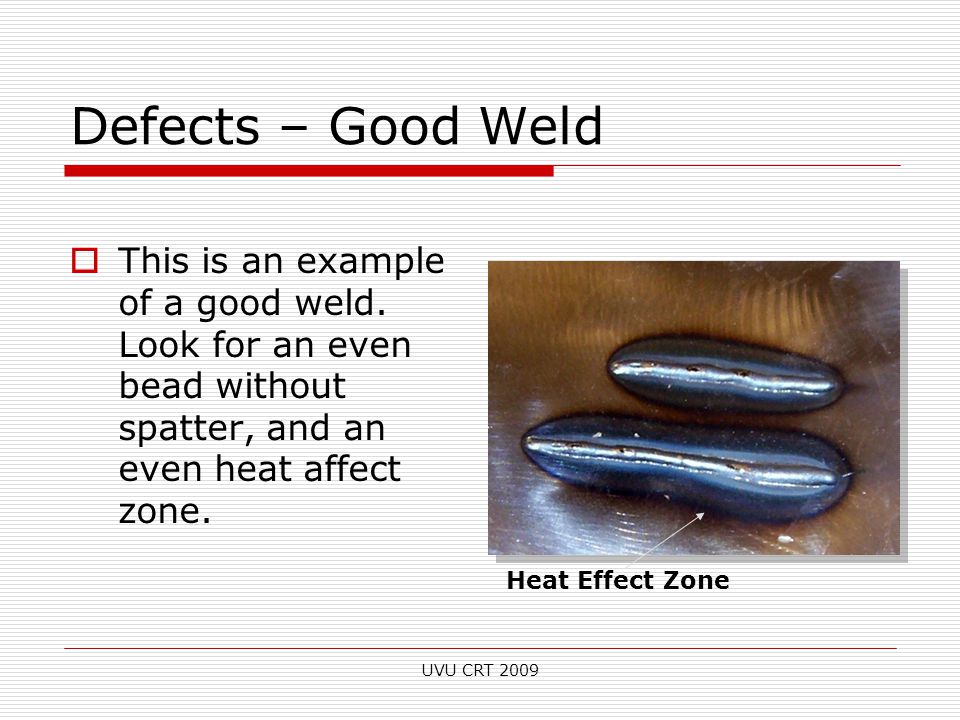 Defects – Good Weld

This is an example of a good weld. Look for an even bead without spatter, and an even heat affect zone.

Heat Effect Zone

UVU CRT 2009